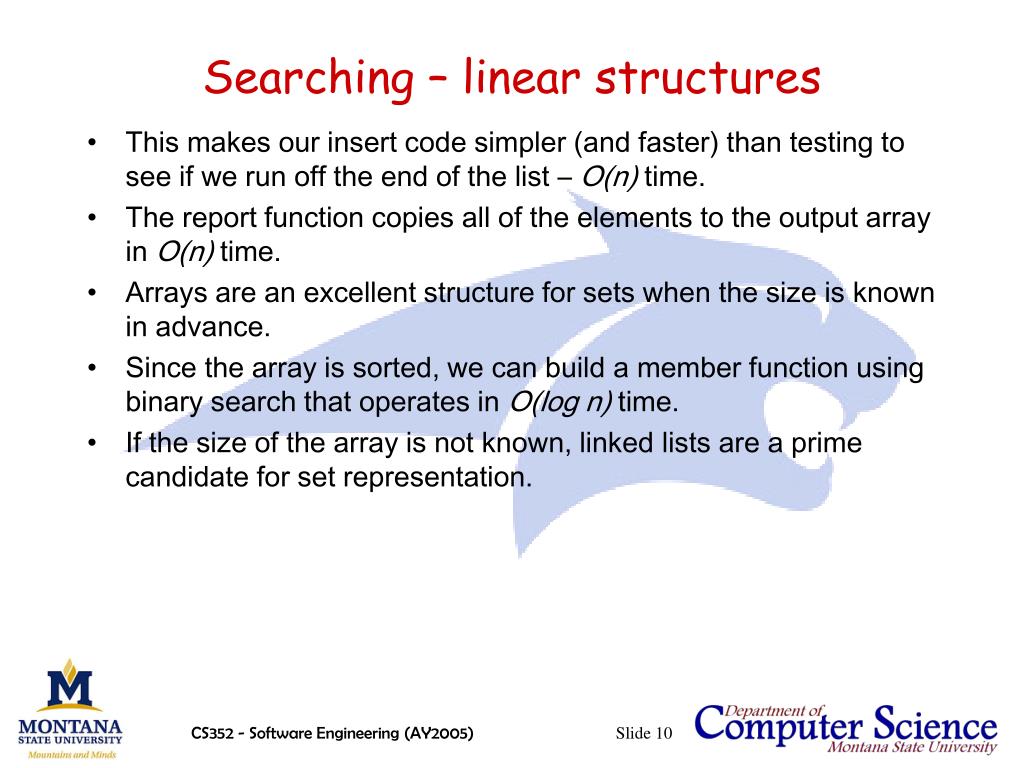 Searching – linear structures

• This makes our insert code simpler (and faster) than testing to see if we run off the end of the list – $O(n)$ time.
• The report function copies all of the elements to the output array in $O(n)$ time.
• Arrays are an excellent structure for sets when the size is known in advance.
• Since the array is sorted, we can build a member function using binary search that operates in $O(\log n)$ time.
• If the size of the array is not known, linked lists are a prime candidate for set representation.

M
MONTANA
STATE UNIVERSITY
Mountains and Minds

CS352 - Software Engineering (AY2005)

Slide 10

Department of
Computer Science
Montana State University